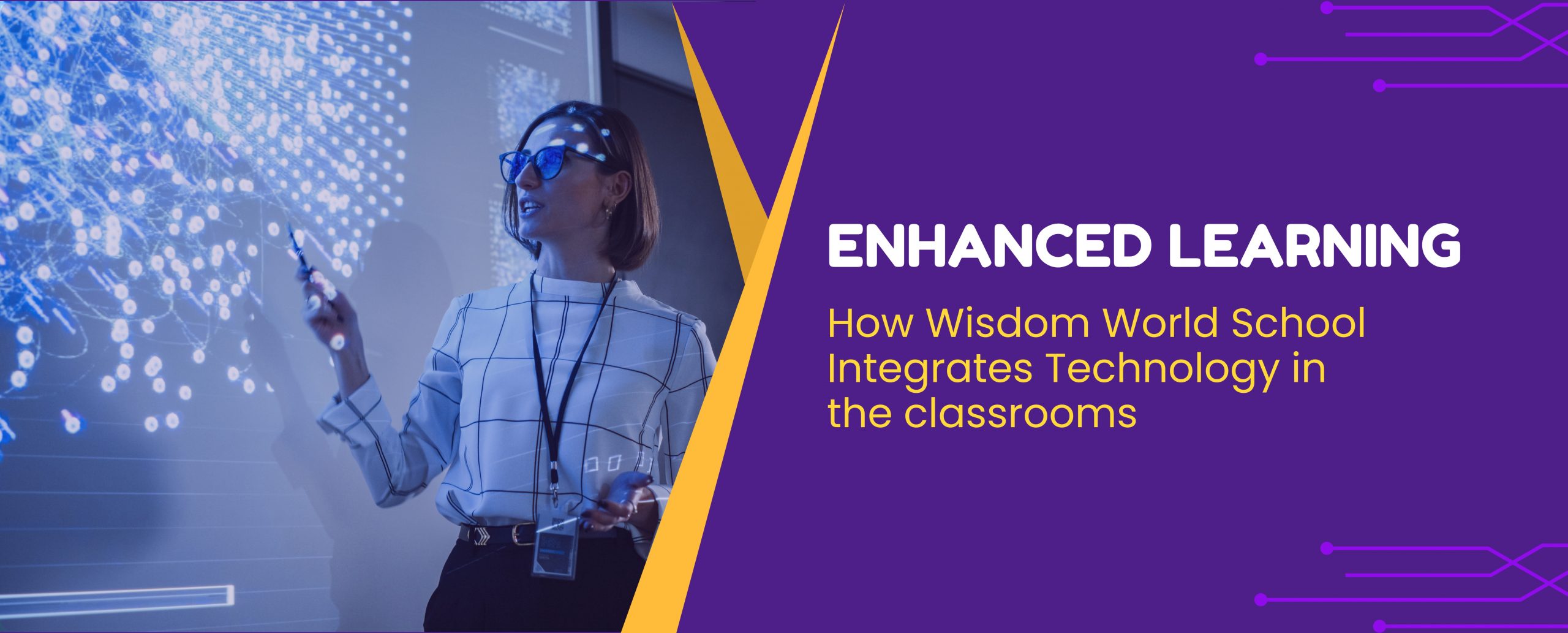 ENHANCED LEARNING

How Wisdom World School Integrates Technology in the classrooms